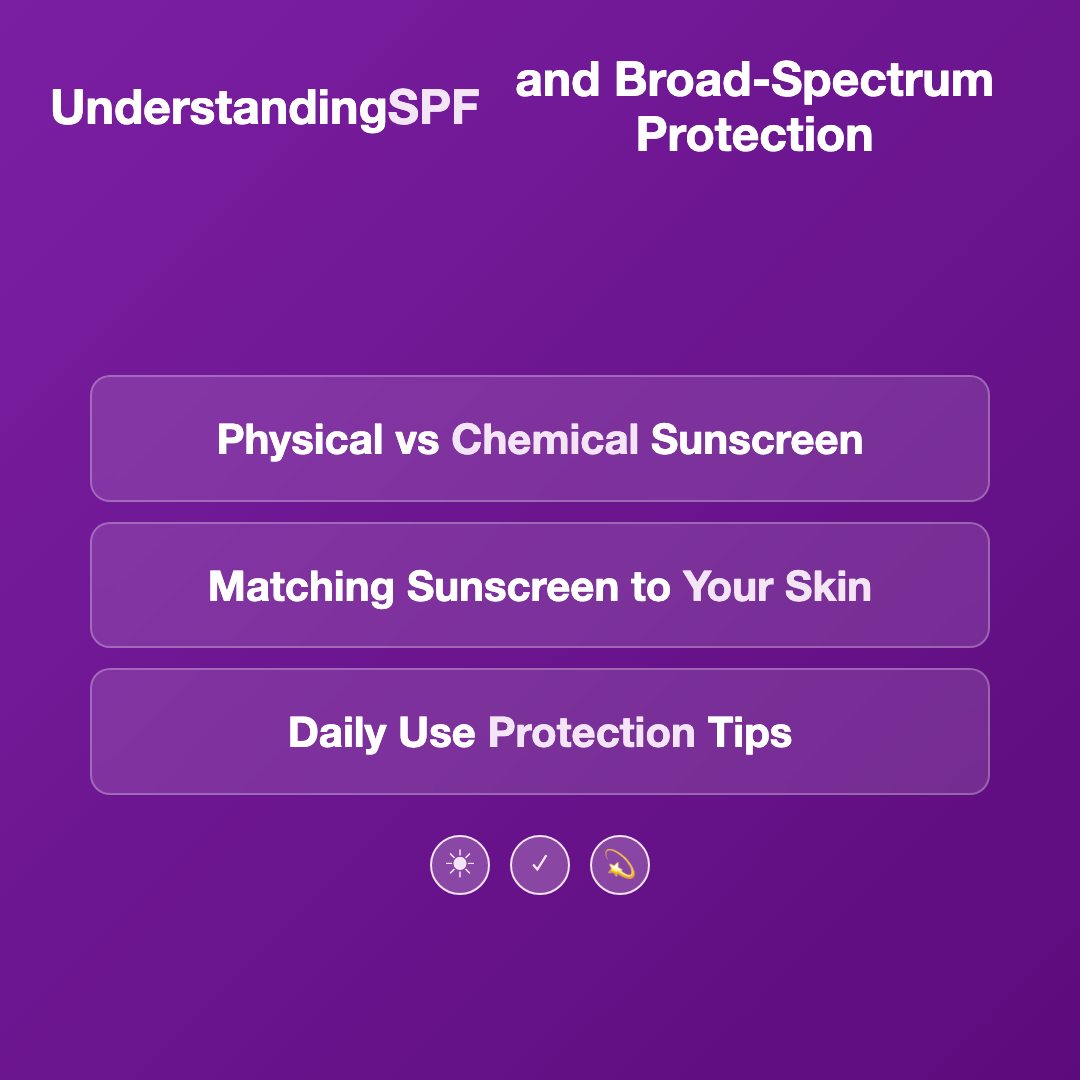 UnderstandingSPF

and Broad-Spectrum Protection

Physical vs Chemical Sunscreen

Matching Sunscreen to Your Skin

Daily Use Protection Tips

☀ ✓ 💫